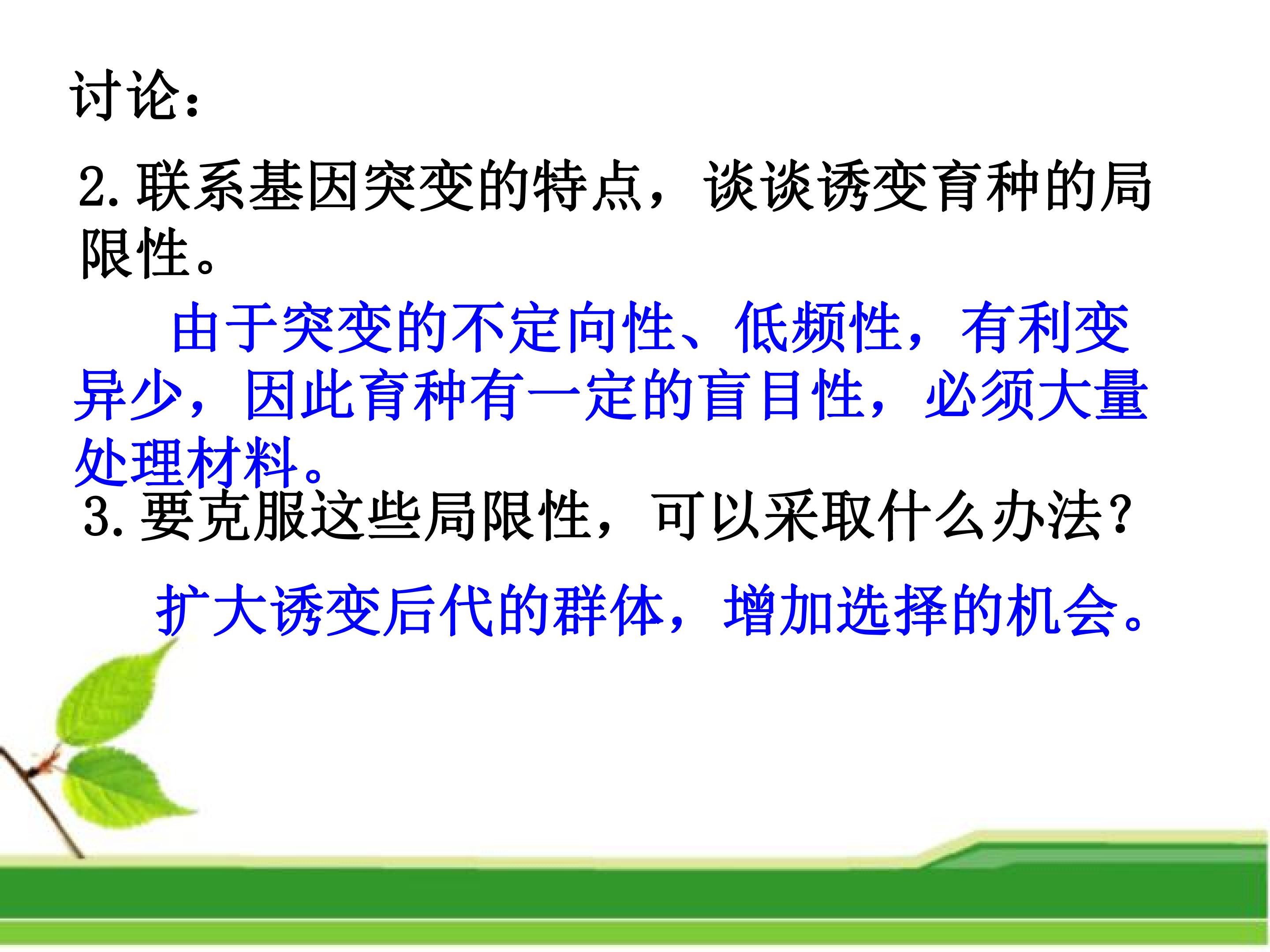 讨论：

2.联系基因突变的特点，谈谈诱变育种的局限性。

由于突变的不定向性、低频性，有利变异少，因此育种有一定的盲目性，必须大量处理材料。

3.要克服这些局限性，可以采取什么办法？

扩大诱变后代的群体，增加选择的机会。